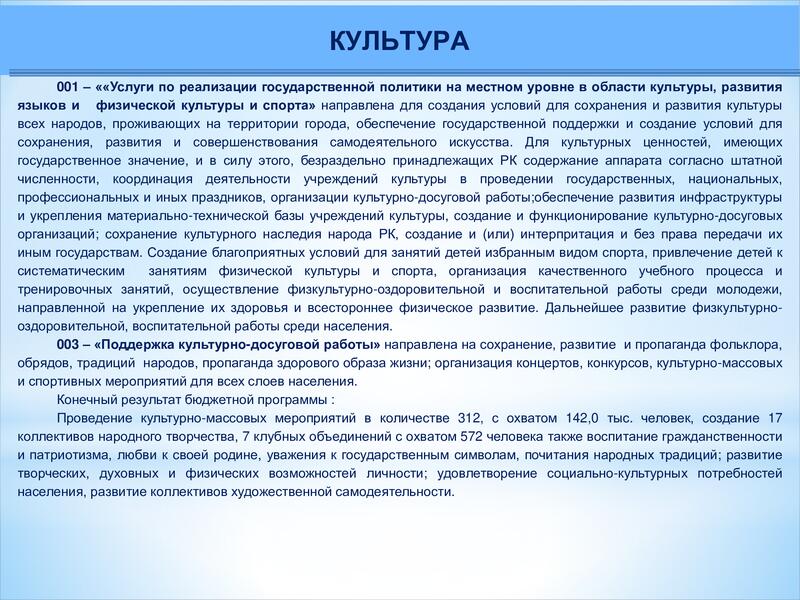 КУЛЬТУРА

001 – ««Услуги по реализации государственной политики на местном уровне в области культуры, развития языков и физической культуры и спорта» направлена для создания условий для сохранения и развития культуры всех народов, проживающих на территории города, обеспечение государственной поддержки и создание условий для сохранения, развития и совершенствования самодеятельного искусства. Для культурных ценностей, имеющих государственное значение, и в силу этого, безраздельно принадлежащих РК содержание аппарата согласно штатной численности, координация деятельности учреждений культуры в проведении государственных, национальных, профессиональных и иных праздников, организации культурно-досуговой работы;обеспечение развития инфраструктуры и укрепления материально-технической базы учреждений культуры, создание и функционирование культурно-досуговых организаций; сохранение культурного наследия народа РК, создание и (или) интерпритация и без права передачи их иным государствам. Создание благоприятных условий для занятий детей избранным видом спорта, привлечение детей к систематическим занятиям физической культуры и спорта, организация качественного учебного процесса и тренировочных занятий, осуществление физкультурно-оздоровительной и воспитательной работы среди молодежи, направленной на укрепление их здоровья и всестороннее физическое развитие. Дальнейшее развитие физкультурно-оздоровительной, воспитательной работы среди населения.

003 – «Поддержка культурно-досуговой работы» направлена на сохранение, развитие и пропаганда фольклора, обрядов, традиций народов, пропаганда здорового образа жизни; организация концертов, конкурсов, культурно-массовых и спортивных мероприятий для всех слоев населения.

Конечный результат бюджетной программы :

Проведение культурно-массовых мероприятий в количестве 312, с охватом 142,0 тыс. человек, создание 17 коллективов народного творчества, 7 клубных объединений с охватом 572 человека также воспитание гражданственности и патриотизма, любви к своей родине, уважения к государственным символам, почитания народных традиций; развитие творческих, духовных и физических возможностей личности; удовлетворение социально-культурных потребностей населения, развитие коллективов художественной самодеятельности.